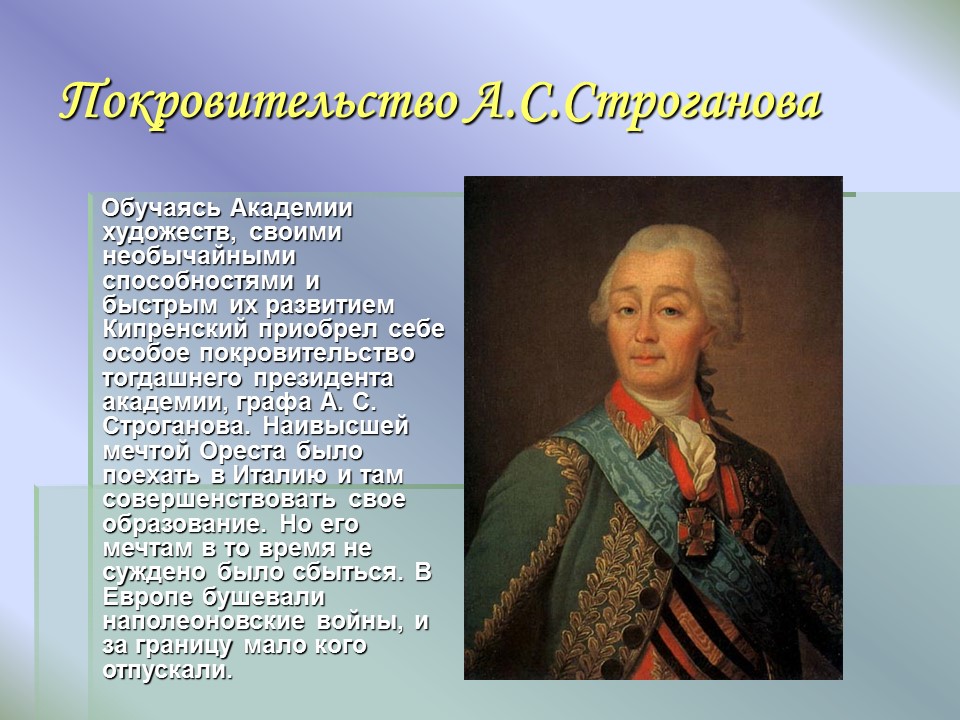 Покровительство А.С.Строганова

Обучаясь Академии художеств, своими необычайными способностями и быстрым их развитием Кипренский приобрел себе особое покровительство тогдашнего президента академии, графа А. С. Строганова. Наивысшей мечтой Ореста было поехать в Италию и там совершенствовать свое образование. Но его мечтам в то время не суждено было сбыться. В Европе бушевали наполеоновские войны, и за границу мало кого отпускали.